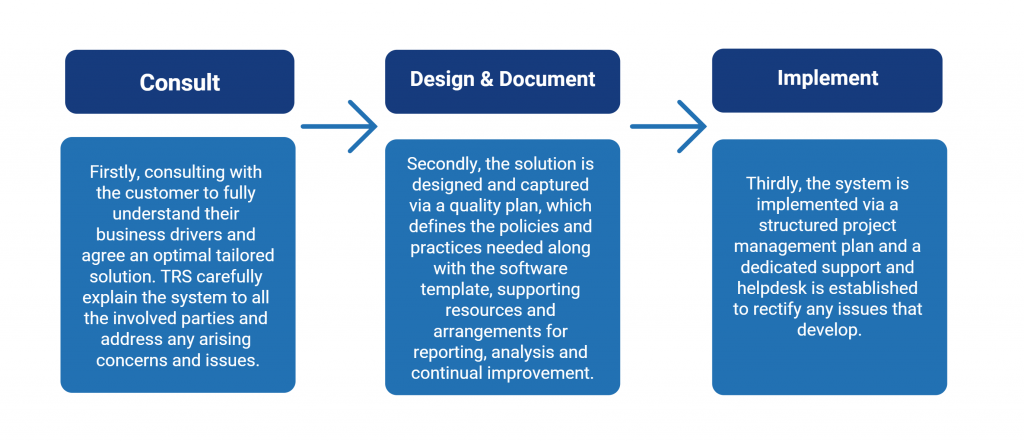 Consult

Firstly, consulting with the customer to fully understand their business drivers and agree an optimal tailored solution. TRS carefully explain the system to all the involved parties and address any arising concerns and issues.

Design & Document

Secondly, the solution is designed and captured via a quality plan, which defines the policies and practices needed along with the software template, supporting resources and arrangements for reporting, analysis and continual improvement.

Implement

Thirdly, the system is implemented via a structured project management plan and a dedicated support and helpdesk is established to rectify any issues that develop.